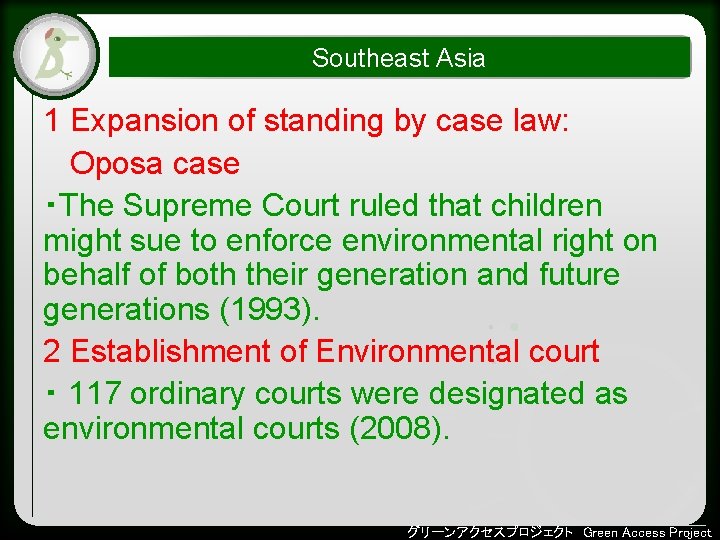 Southeast Asia

1 Expansion of standing by case law: Oposa case

・The Supreme Court ruled that children might sue to enforce environmental right on behalf of both their generation and future generations (1993).

2 Establishment of Environmental court

・ 117 ordinary courts were designated as environmental courts (2008).

グリーンアクセスプロジェクト Green Access Project